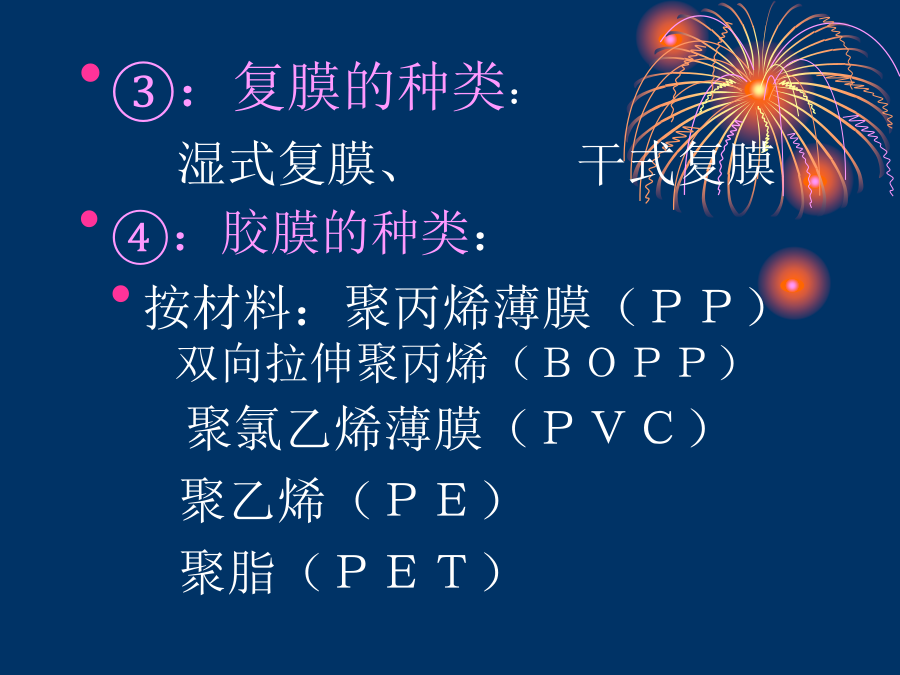 • ③：复膜的种类：

湿式复膜、　　　干式复膜

• ④：胶膜的种类：

• 按材料：聚丙烯薄膜（ＰＰ）

双向拉伸聚丙烯（ＢＯＰＰ）

聚氯乙烯薄膜（ＰＶＣ）

聚乙烯（ＰＥ）

聚脂（ＰＥＴ）